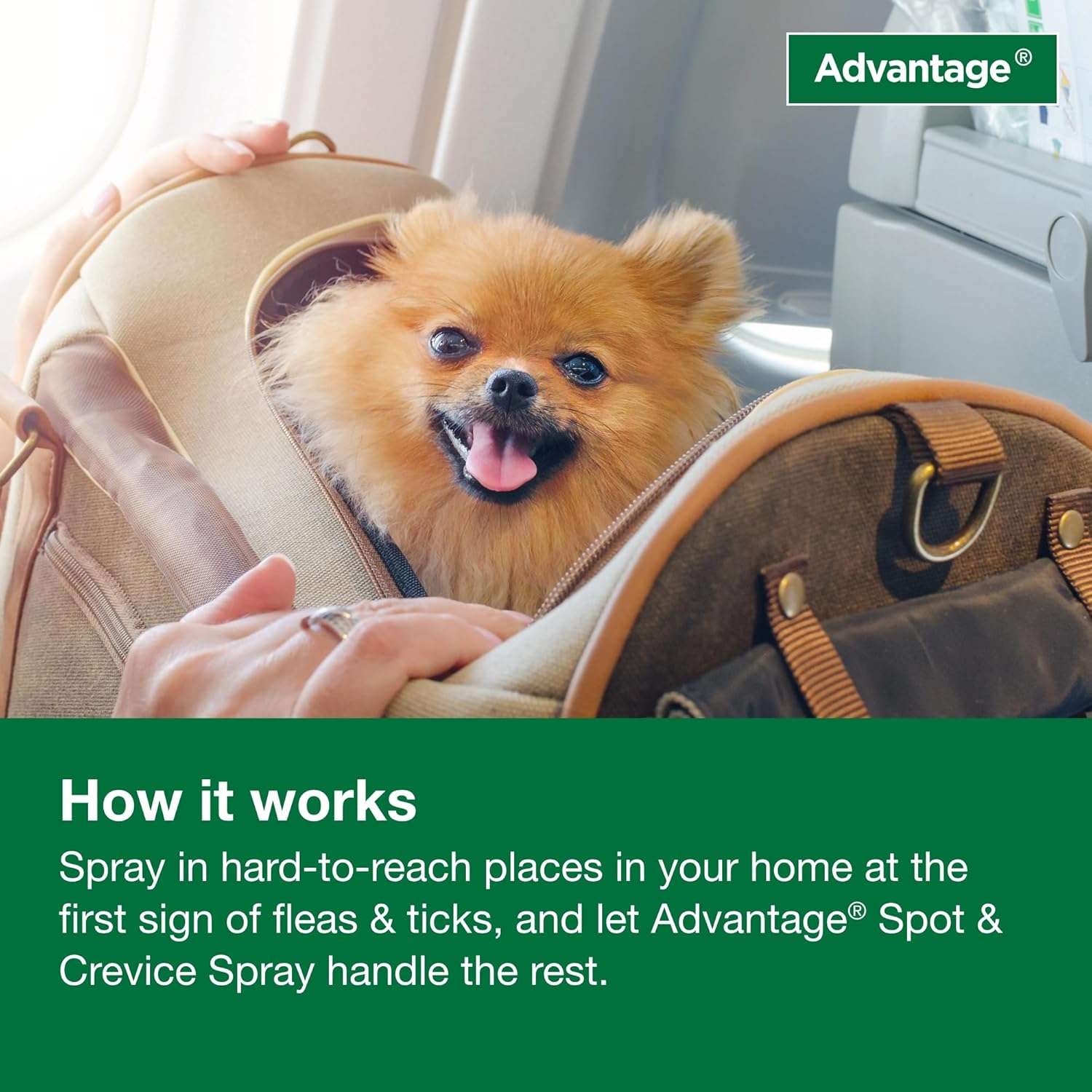 Advantage®

How it works

Spray in hard-to-reach places in your home at the first sign of fleas & ticks, and let Advantage® Spot & Crevice Spray handle the rest.